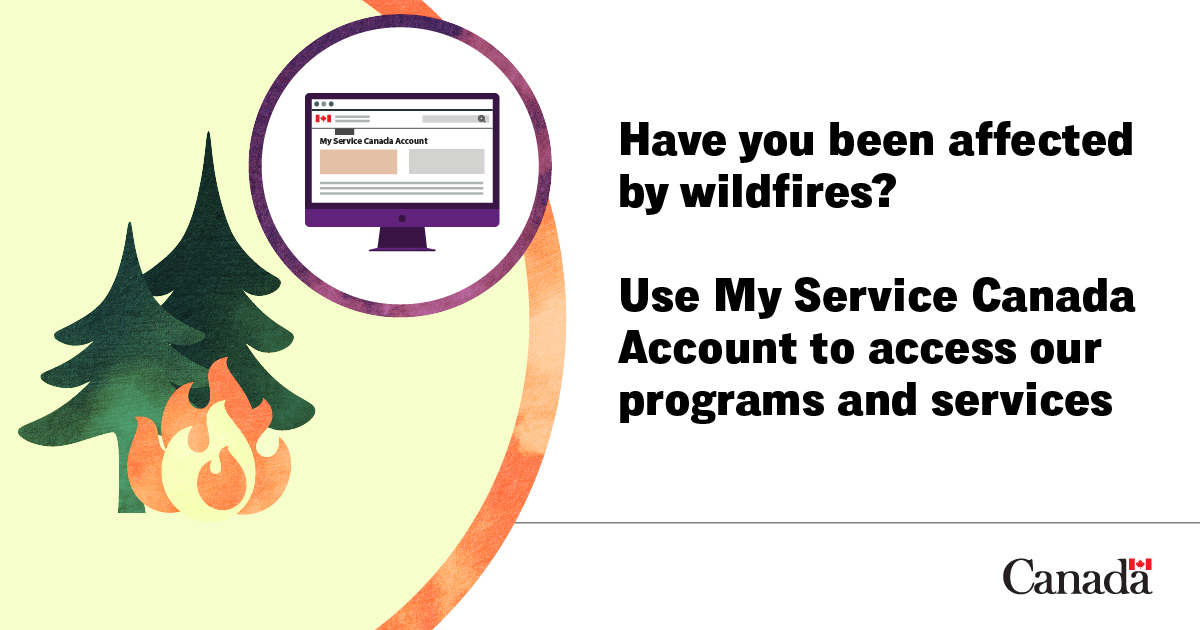 My Service Canada Account

Have you been affected by wildfires?

Use My Service Canada Account to access our programs and services

Canada